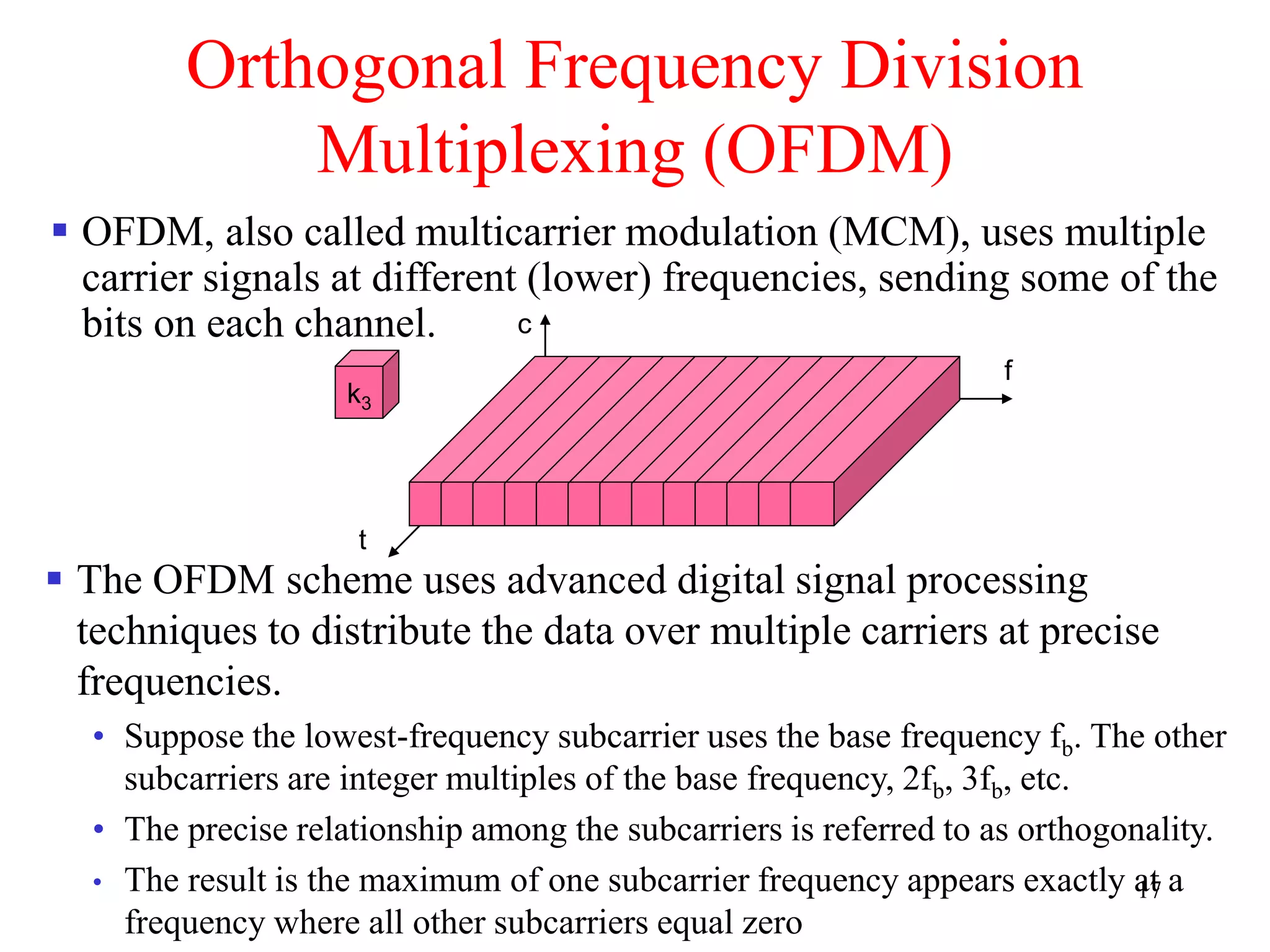 Orthogonal Frequency Division Multiplexing (OFDM)

▪ OFDM, also called multicarrier modulation (MCM), uses multiple carrier signals at different (lower) frequencies, sending some of the bits on each channel.

c

f

$k_3$

t

▪ The OFDM scheme uses advanced digital signal processing techniques to distribute the data over multiple carriers at precise frequencies.

• Suppose the lowest-frequency subcarrier uses the base frequency $f_b$. The other subcarriers are integer multiples of the base frequency, $2f_b$, $3f_b$, etc.

• The precise relationship among the subcarriers is referred to as orthogonality.

• The result is the maximum of one subcarrier frequency appears exactly at a frequency where all other subcarriers equal zero

17